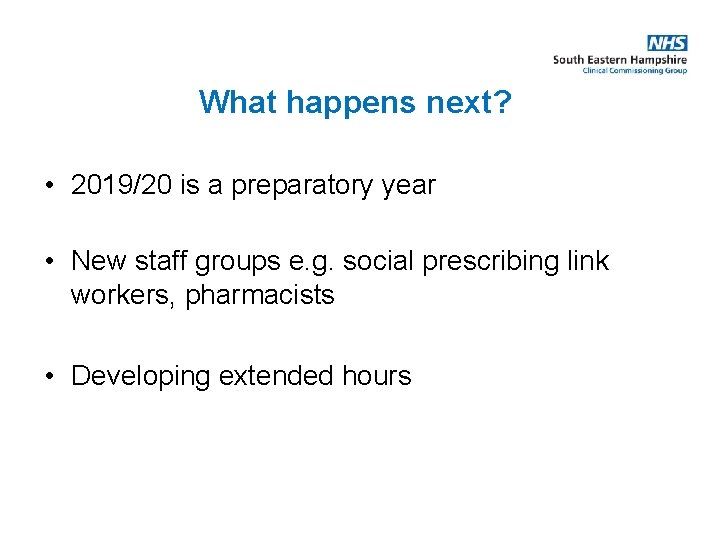 NHS
South Eastern Hampshire
Clinical Commissioning Group

What happens next?

• 2019/20 is a preparatory year

• New staff groups e.g. social prescribing link workers, pharmacists

• Developing extended hours